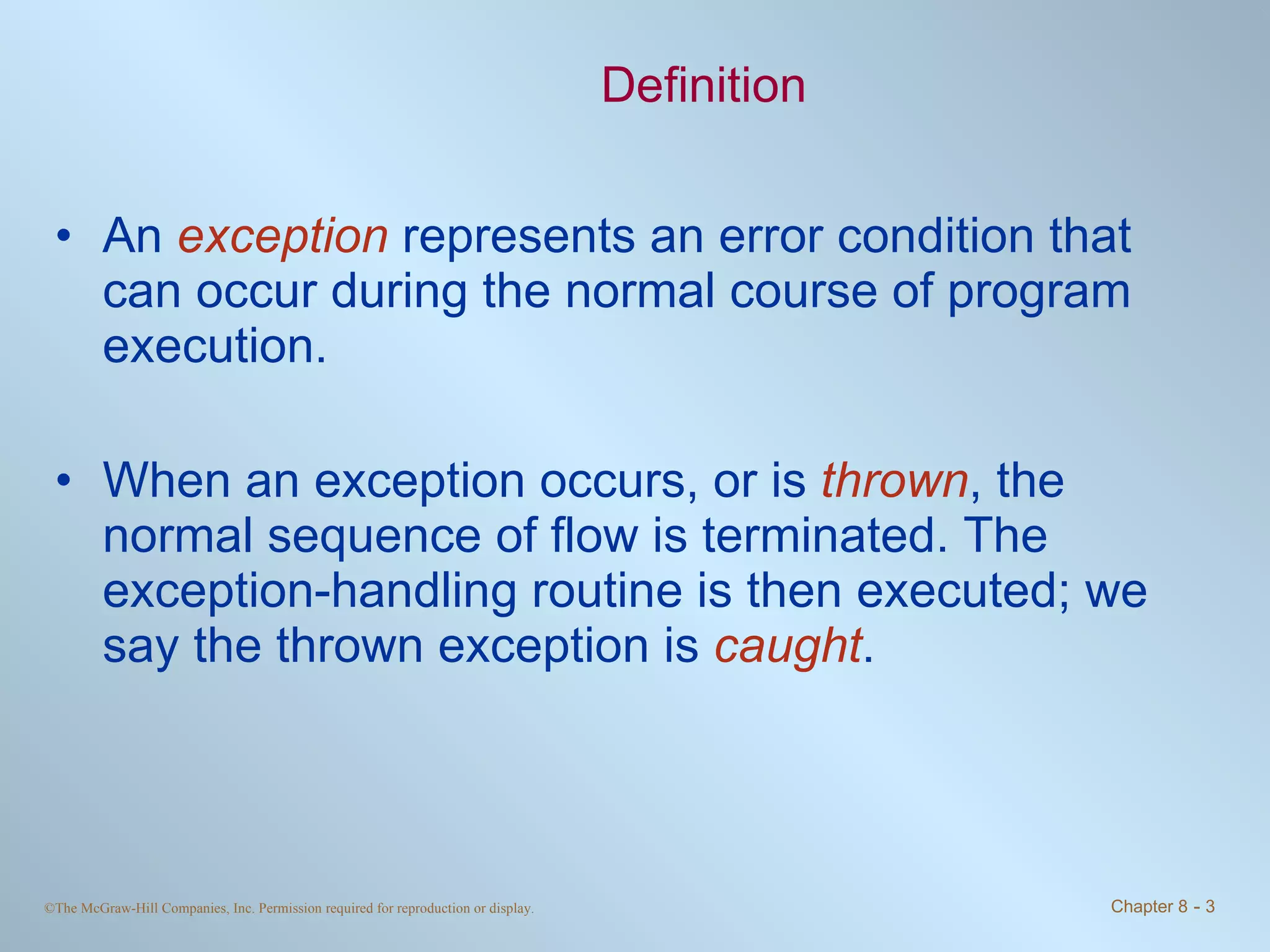 Definition

• An exception represents an error condition that can occur during the normal course of program execution.

• When an exception occurs, or is thrown, the normal sequence of flow is terminated. The exception-handling routine is then executed; we say the thrown exception is caught.

©The McGraw-Hill Companies, Inc. Permission required for reproduction or display.

Chapter 8 - 3